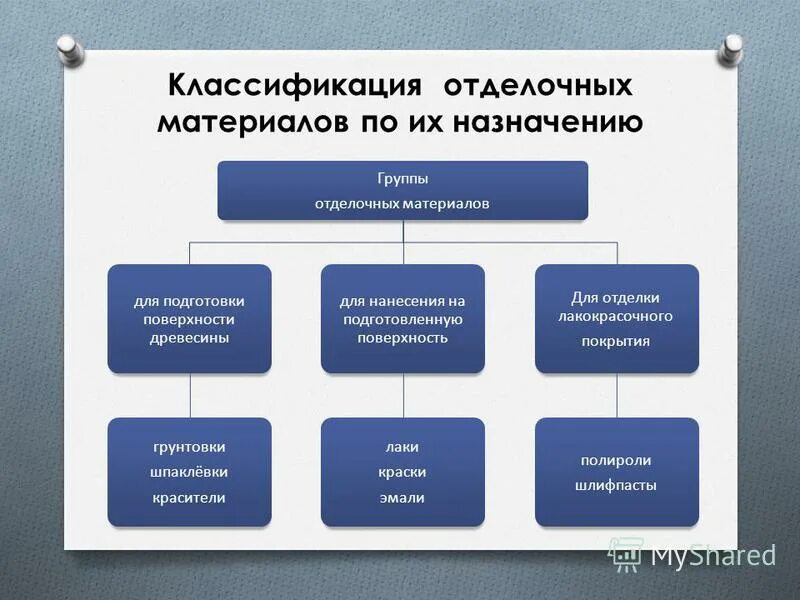 Классификация отделочных материалов по их назначению

Группы
отделочных материалов

для подготовки поверхности древесины

для нанесения на подготовленную поверхность

Для отделки лакокрасочного покрытия

грунтовки
шпаклёвки
красители

лаки
краски
эмали

полироли
шлифпасты

MyShared